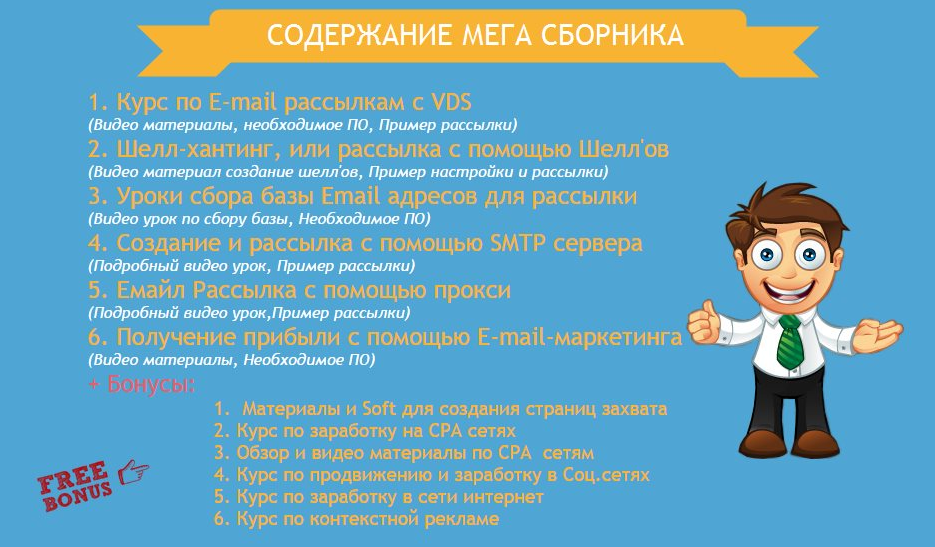 СОДЕРЖАНИЕ МЕГА СБОРНИКА

1. Курс по E-mail рассылкам с VDS
(Видео материалы, необходимое ПО, Пример рассылки)
2. Шелл-хантинг, или рассылка с помощью Шелл'ов
(Видео материал создание шелл'ов, Пример настройки и рассылки)
3. Уроки сбора базы Email адресов для рассылки
(Видео урок по сбору базы, Необходимое ПО)
4. Создание и рассылка с помощью SMTP сервера
(Подробный видео урок, Пример рассылки)
5. Емайл Рассылка с помощью прокси
(Подробный видео урок,Пример рассылки)
6. Получение прибыли с помощью E-mail-маркетинга
(Видео материалы, Необходимое ПО)
+ Бонусы:
1. Материалы и Soft для создания страниц захвата
2. Курс по заработку на CPA сетях
3. Обзор и видео материалы по CPA сетям
4. Курс по продвижению и заработку в Соц.сетях
5. Курс по заработку в сети интернет
6. Курс по контекстной рекламе

FREE BONUS